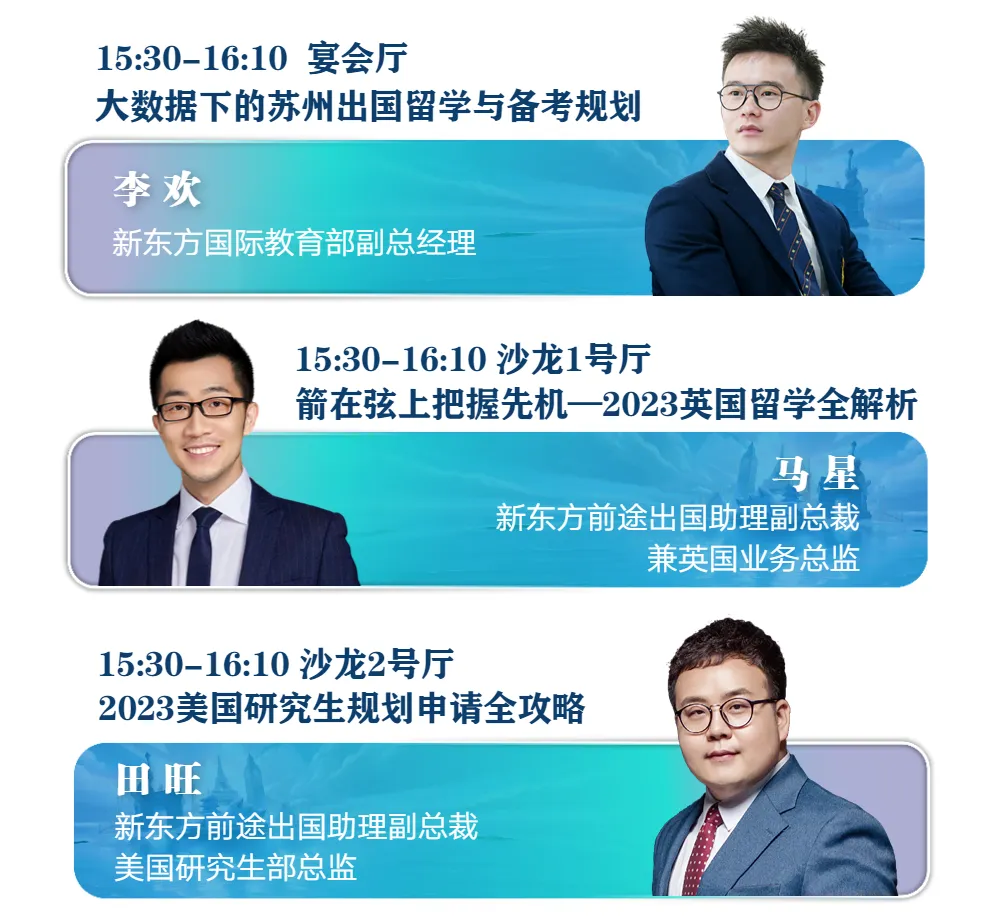 15:30-16:10 宴会厅
大数据下的苏州出国留学与备考规划

李 欢
新东方国际教育部副总经理

15:30-16:10 沙龙1号厅
箭在弦上把握先机—2023英国留学全解析

马 星
新东方前途出国助理副总裁
兼英国业务总监

15:30-16:10 沙龙2号厅
2023美国研究生规划申请全攻略

田 旺
新东方前途出国助理副总裁
美国研究生部总监